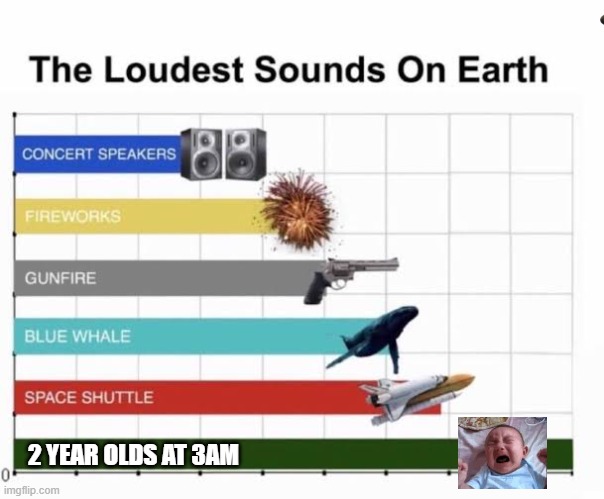 The Loudest Sounds On Earth

CONCERT SPEAKERS

FIREWORKS

GUNFIRE

BLUE WHALE

SPACE SHUTTLE

2 YEAR OLDS AT 3AM

0

imgflip.com